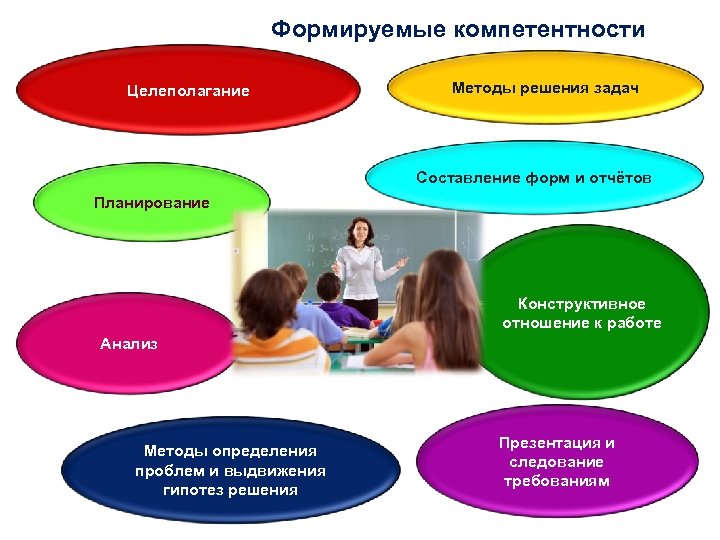 Формируемые компетентности

Целеполагание

Методы решения задач

Составление форм и отчётов

Планирование

Конструктивное отношение к работе

Анализ

Методы определения проблем и выдвижения гипотез решения

Презентация и следование требованиям